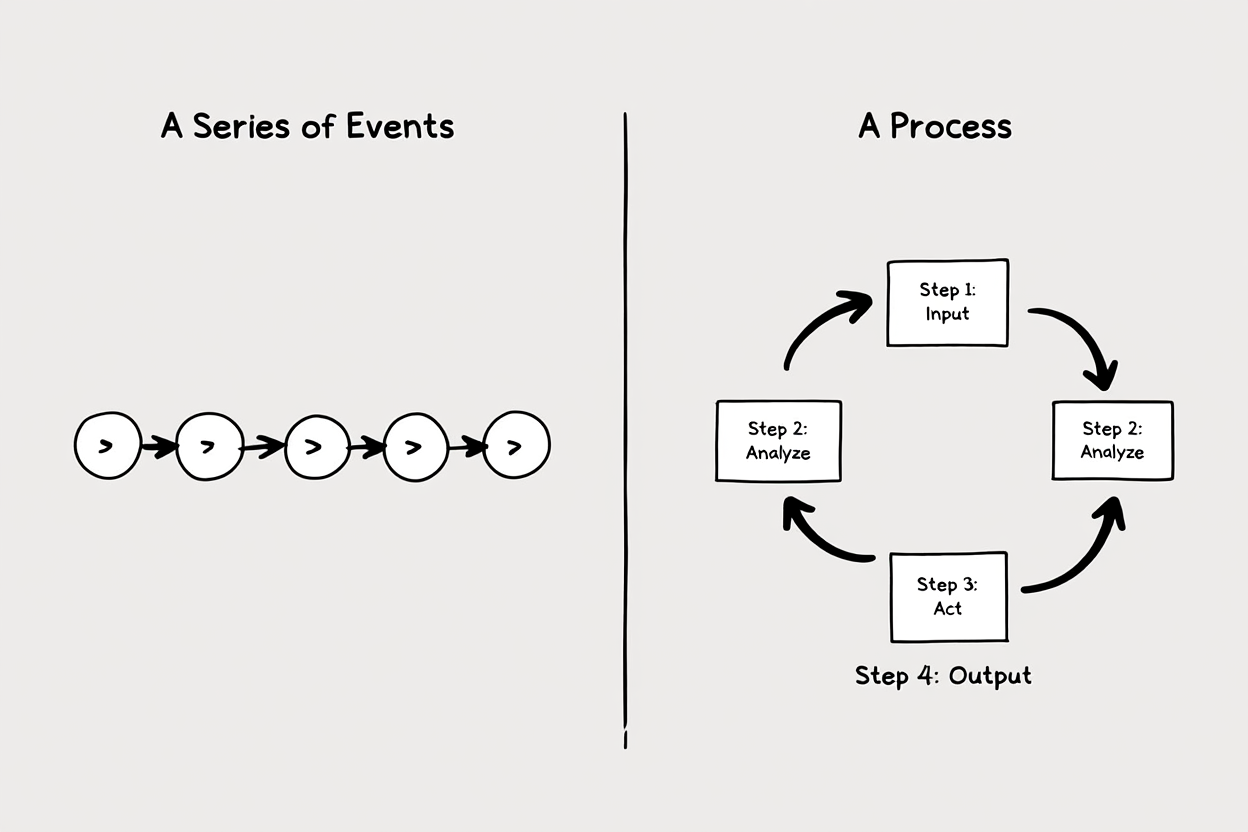 A Series of Events

>
>
>
>
>

A Process

Step 1: Input

Step 2: Analyze

Step 2: Analyze

Step 3: Act

Step 4: Output